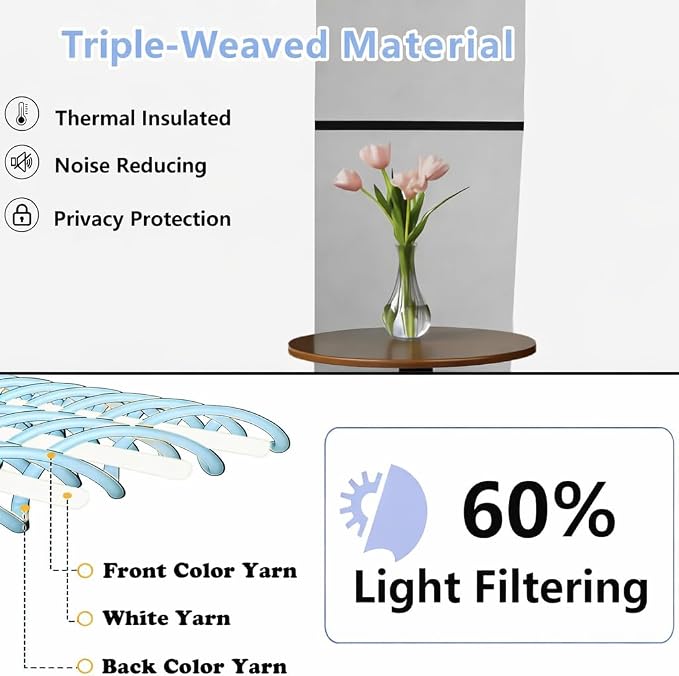 Triple-Weaved Material

Thermal Insulated

Noise Reducing

Privacy Protection

Front Color Yarn

White Yarn

Back Color Yarn

60%
Light Filtering